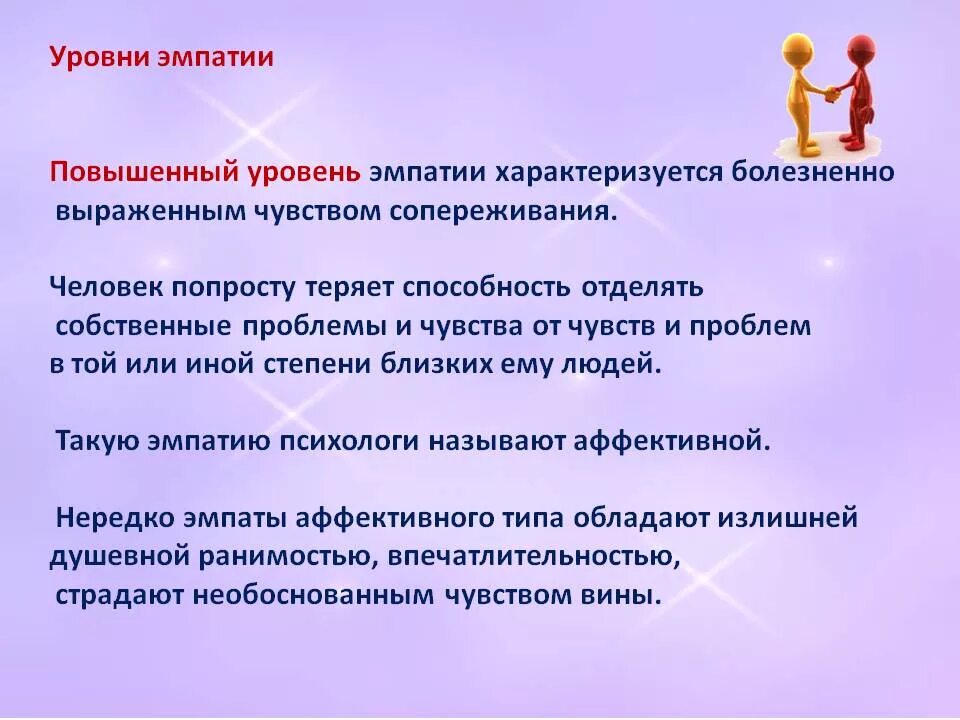 Уровни эмпатии

Повышенный уровень эмпатии характеризуется болезненно выраженным чувством сопереживания.

Человек попросту теряет способность отделять собственные проблемы и чувства от чувств и проблем в той или иной степени близких ему людей.

Такую эмпатию психологи называют аффективной.

Нередко эмпаты аффективного типа обладают излишней душевной ранимостью, впечатлительностью, страдают необоснованным чувством вины.